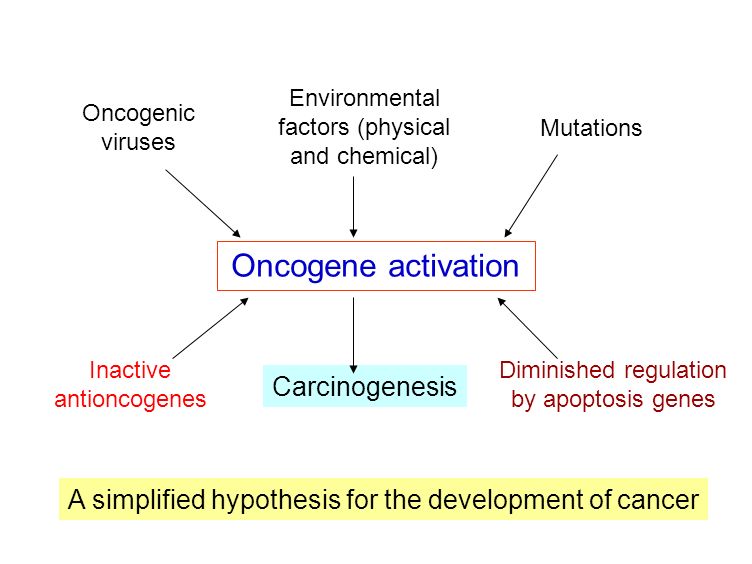 Oncogenic viruses

Environmental factors (physical and chemical)

Mutations

Oncogene activation

Inactive antioncogenes

Carcinogenesis

Diminished regulation by apoptosis genes

A simplified hypothesis for the development of cancer